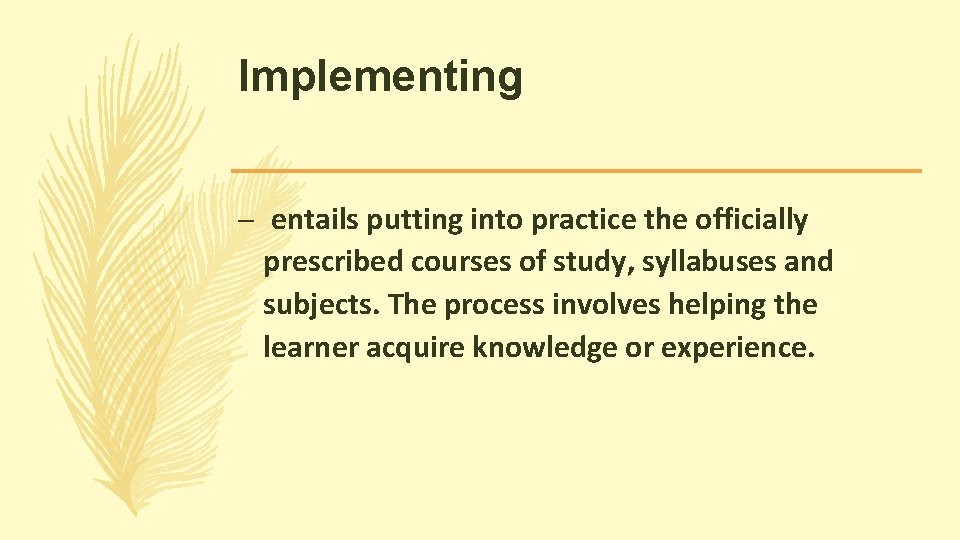 Implementing

– entails putting into practice the officially prescribed courses of study, syllabuses and subjects. The process involves helping the learner acquire knowledge or experience.